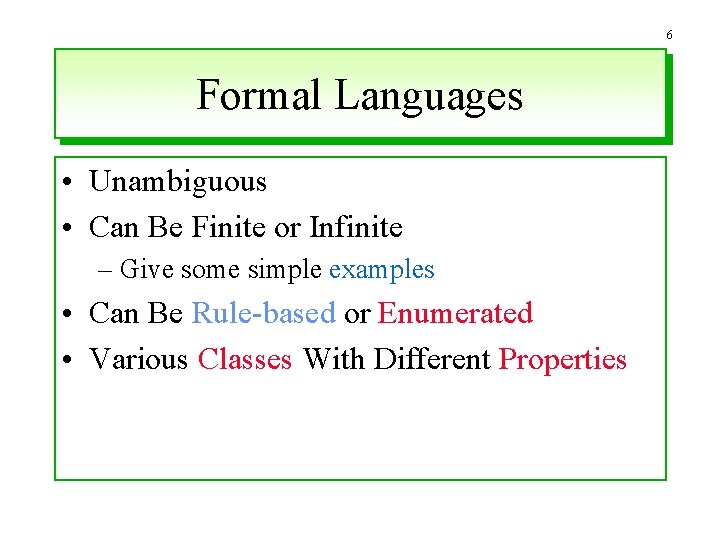 6

Formal Languages

• Unambiguous
• Can Be Finite or Infinite
– Give some simple examples
• Can Be Rule-based or Enumerated
• Various Classes With Different Properties